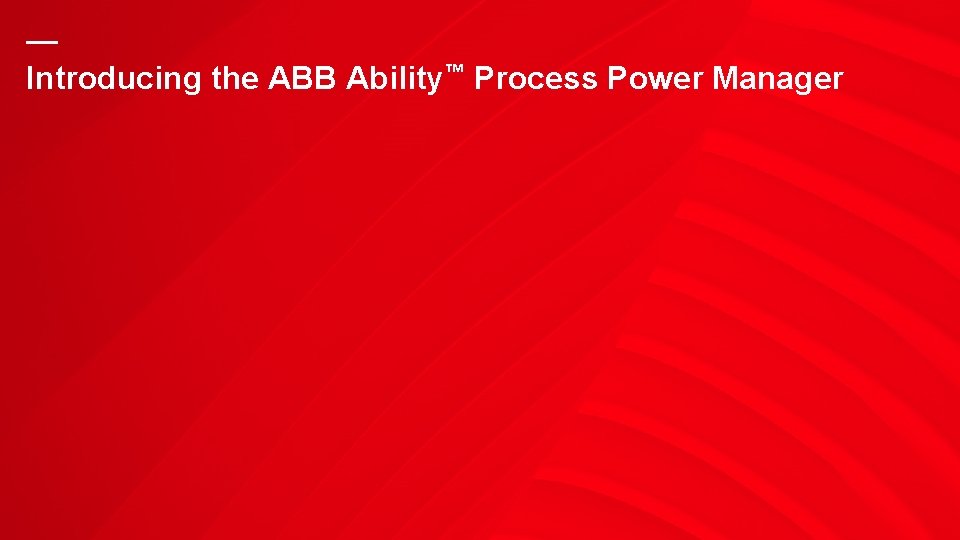 —
Introducing the ABB Ability™ Process Power Manager